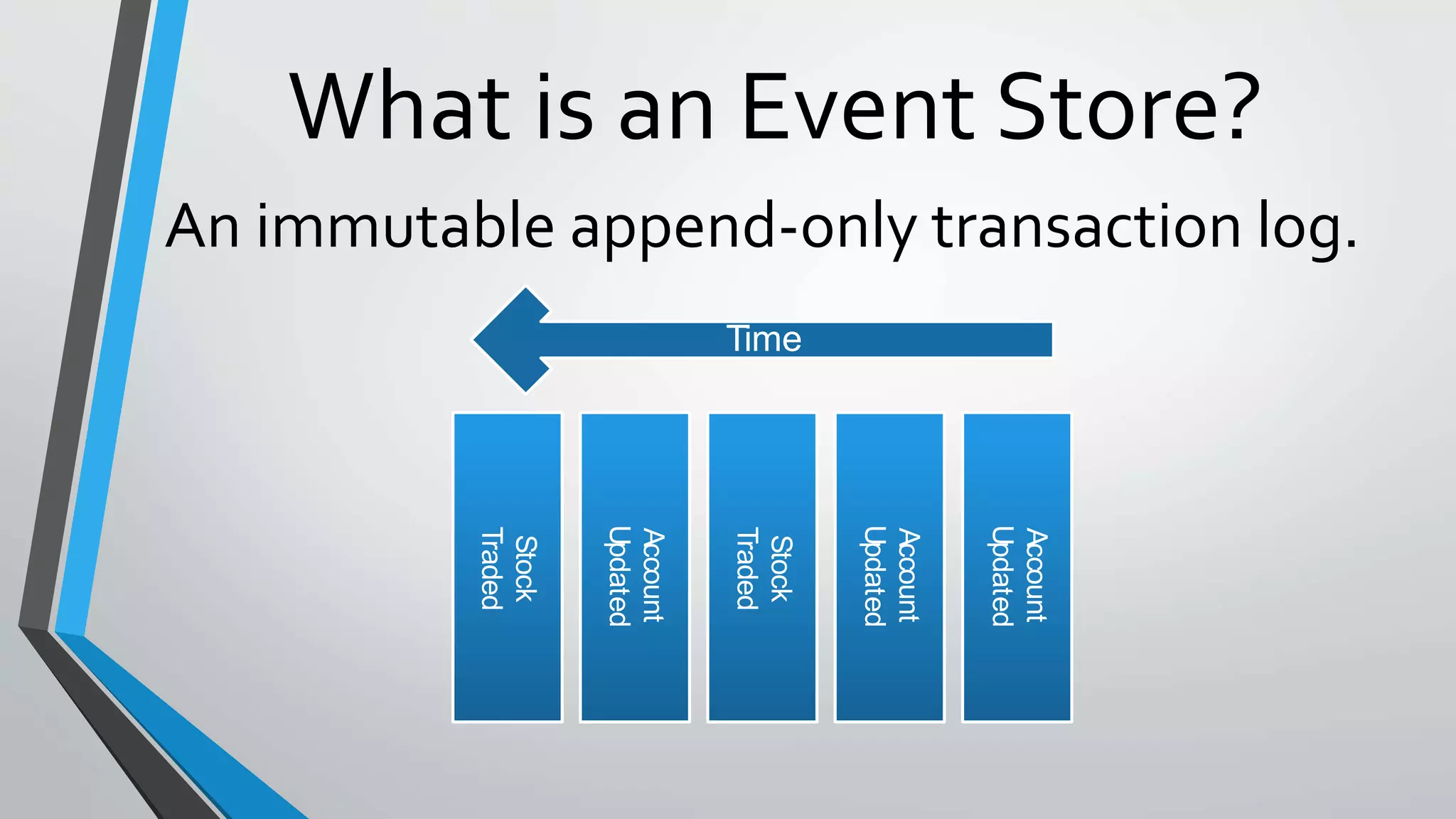 What is an Event Store?

An immutable append-only transaction log.

Time

Stock Traded

Account Updated

Stock Traded

Account Updated

Account Updated